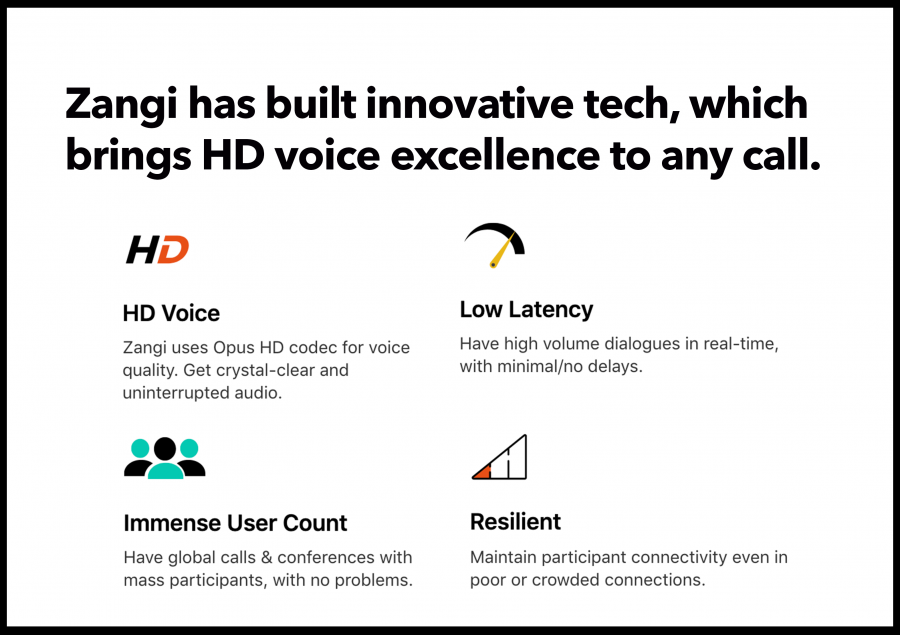 Zangi has built innovative tech, which brings HD voice excellence to any call.

HD

HD Voice

Zangi uses Opus HD codec for voice quality. Get crystal-clear and uninterrupted audio.

Low Latency

Have high volume dialogues in real-time, with minimal/no delays.

Immense User Count

Have global calls & conferences with mass participants, with no problems.

Resilient

Maintain participant connectivity even in poor or crowded connections.